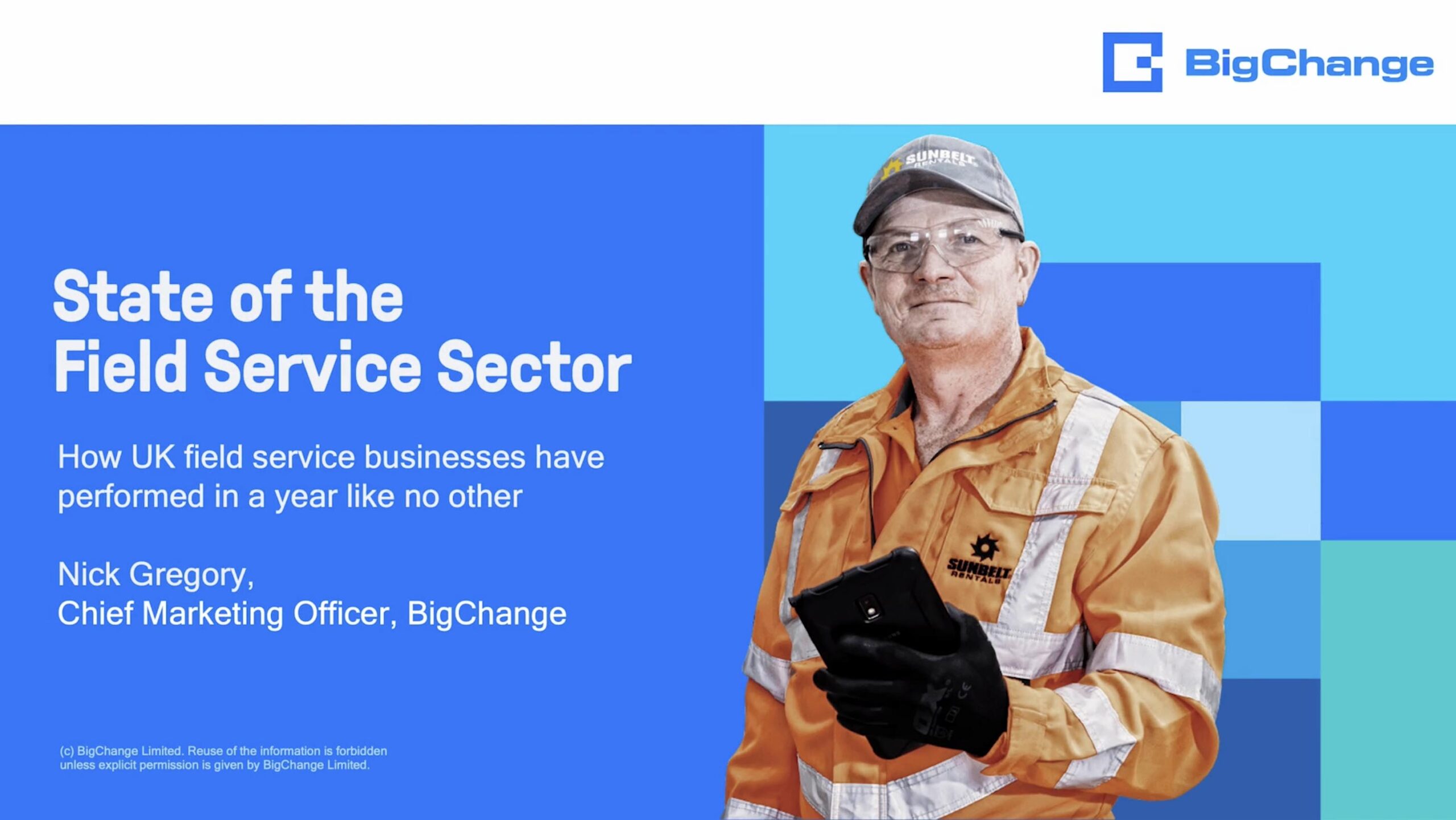 BigChange

State of the
Field Service Sector

How UK field service businesses have performed in a year like no other

Nick Gregory,
Chief Marketing Officer, BigChange

(c) BigChange Limited. Reuse of the information is forbidden unless explicit permission is given by BigChange Limited.

SUNBELT RENTALS

SUNBELT RENTALS